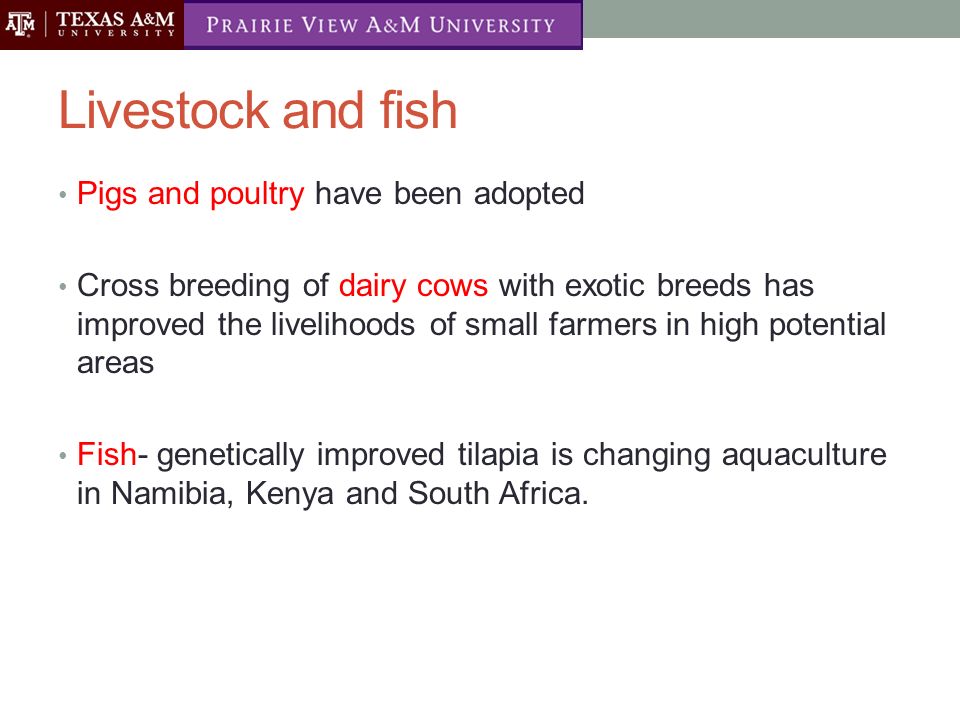 ATM | TEXAS A&M UNIVERSITY

PRAIRIE VIEW A&M UNIVERSITY

Livestock and fish

• Pigs and poultry have been adopted

• Cross breeding of dairy cows with exotic breeds has improved the livelihoods of small farmers in high potential areas

• Fish- genetically improved tilapia is changing aquaculture in Namibia, Kenya and South Africa.